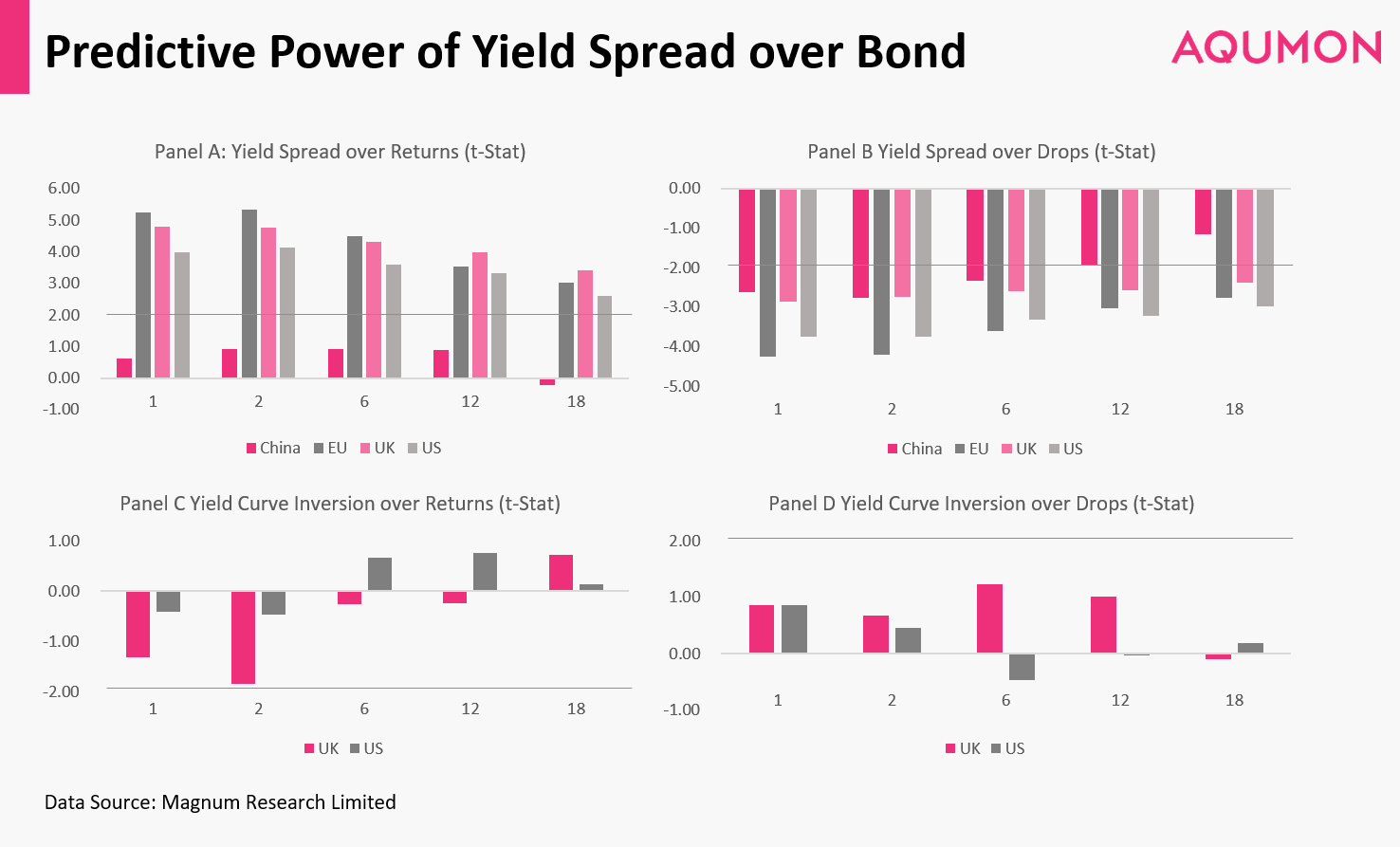 Predictive Power of Yield Spread over Bond

AQUMON

Panel A: Yield Spread over Returns (t-Stat)

6.00
5.00
4.00
3.00
2.00
1.00
0.00
-1.00

1 2 6 12 18

China EU UK US

Panel B Yield Spread over Drops (t-Stat)

0.00
-1.00
-2.00
-3.00
-4.00
-5.00

1 2 6 12 18

China EU UK US

Panel C Yield Curve Inversion over Returns (t-Stat)

1.00
0.00
-1.00
-2.00

1 2 6 12 18

UK US

Panel D Yield Curve Inversion over Drops (t-Stat)

2.00
1.00
0.00
-1.00

1 2 6 12 18

UK US

Data Source: Magnum Research Limited